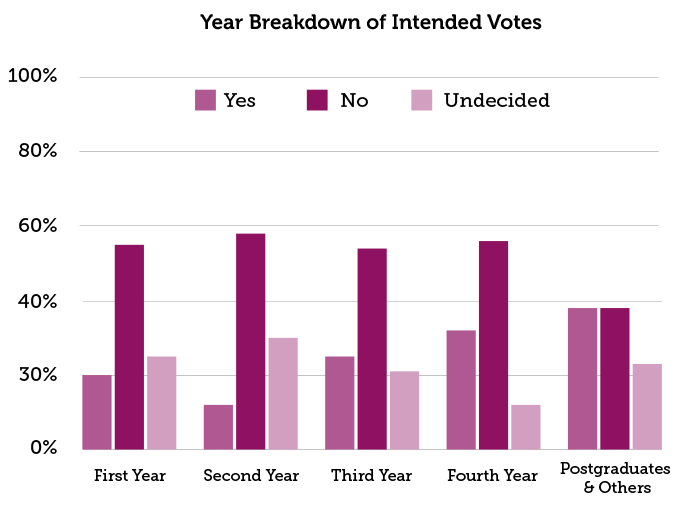 Year Breakdown of Intended Votes

100%
80%
60%
40%
30%
0%

Yes
No
Undecided

First Year
Second Year
Third Year
Fourth Year
Postgraduates & Others